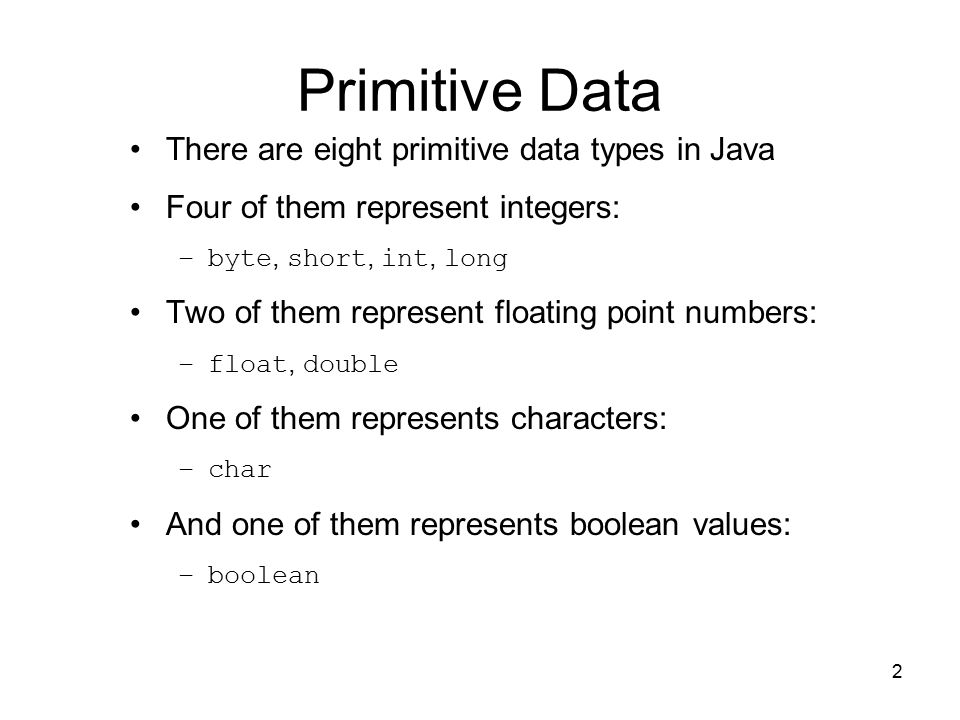 Primitive Data

• There are eight primitive data types in Java

• Four of them represent integers:

– byte, short, int, long

• Two of them represent floating point numbers:

– float, double

• One of them represents characters:

– char

• And one of them represents boolean values:

– boolean

2